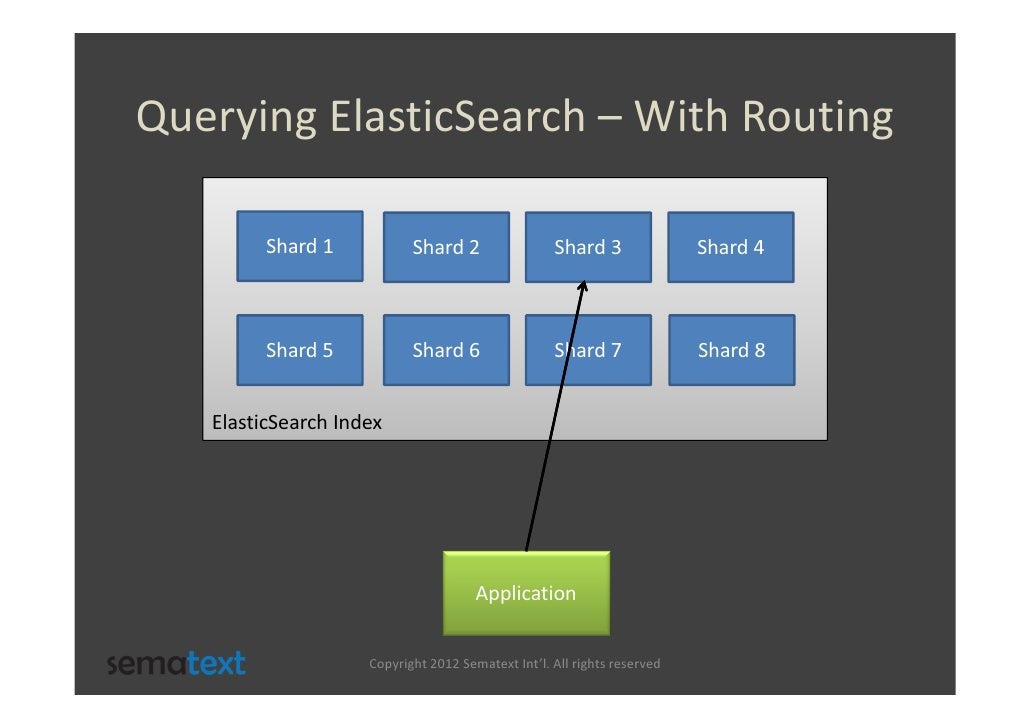 Querying ElasticSearch – With Routing

Shard 1
Shard 2
Shard 3
Shard 4
Shard 5
Shard 6
Shard 7
Shard 8

ElasticSearch Index

Application

sematext

Copyright 2012 Sematext Int'l. All rights reserved